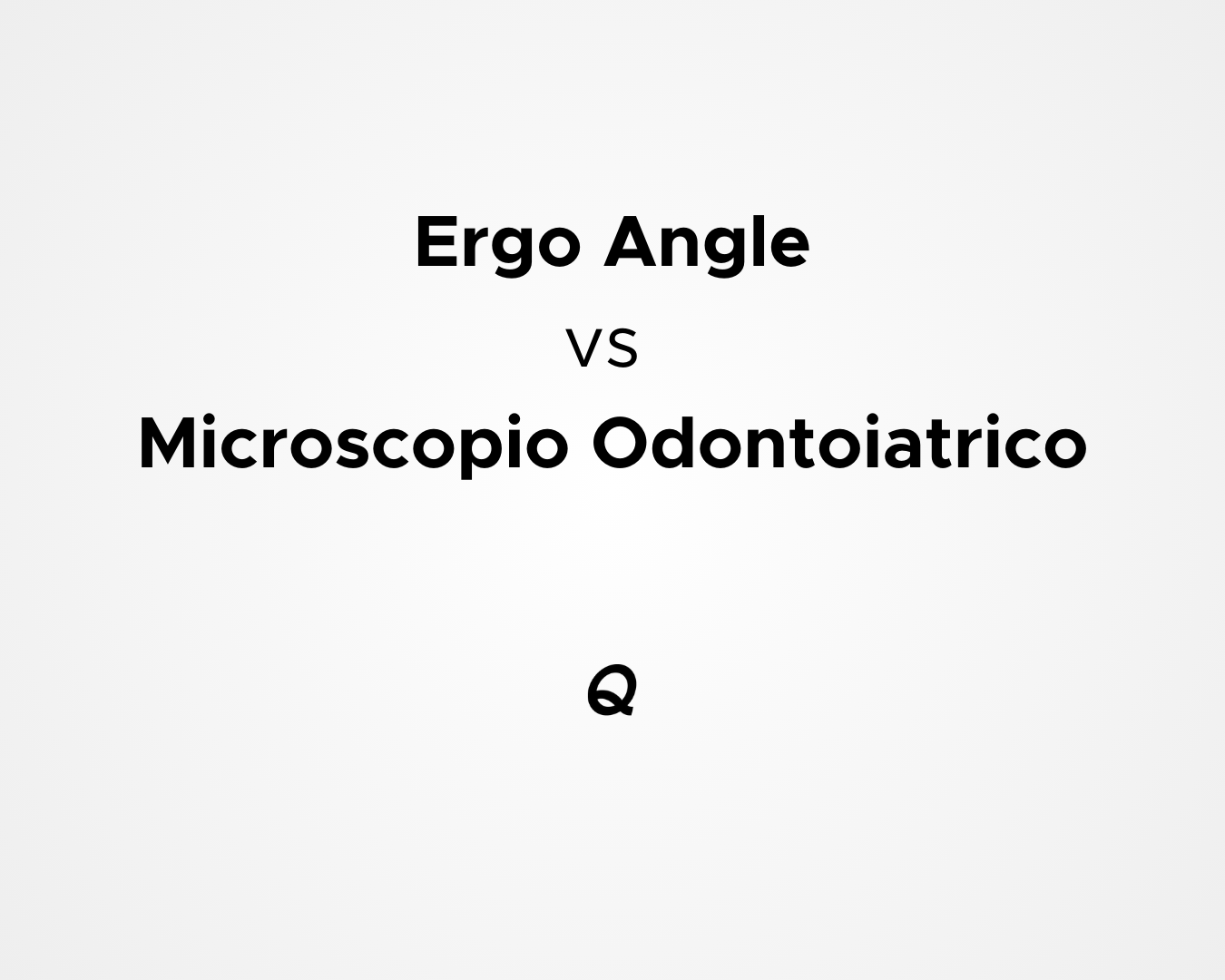 Ergo Angle

VS

Microscopio Odontoiatrico

Q